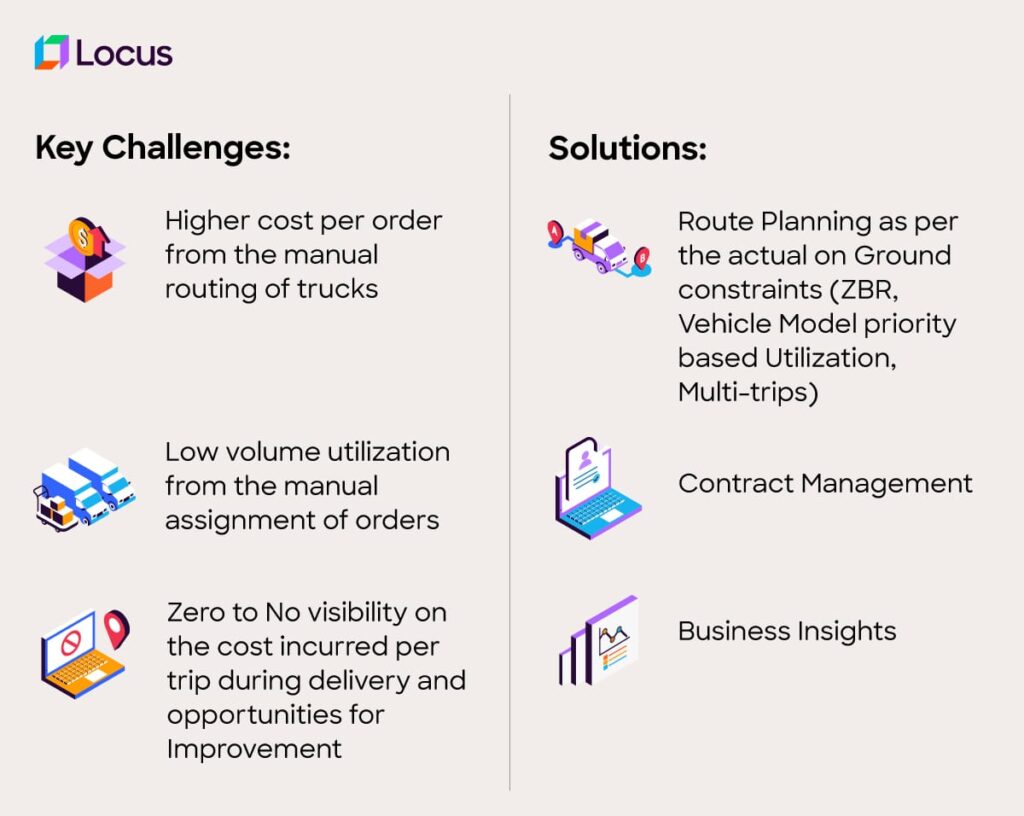 Locus

Key Challenges:

Higher cost per order from the manual routing of trucks

Low volume utilization from the manual assignment of orders

Zero to No visibility on the cost incurred per trip during delivery and opportunities for Improvement

Solutions:

Route Planning as per the actual on Ground constraints (ZBR, Vehicle Model priority based Utilization, Multi-trips)

Contract Management

Business Insights